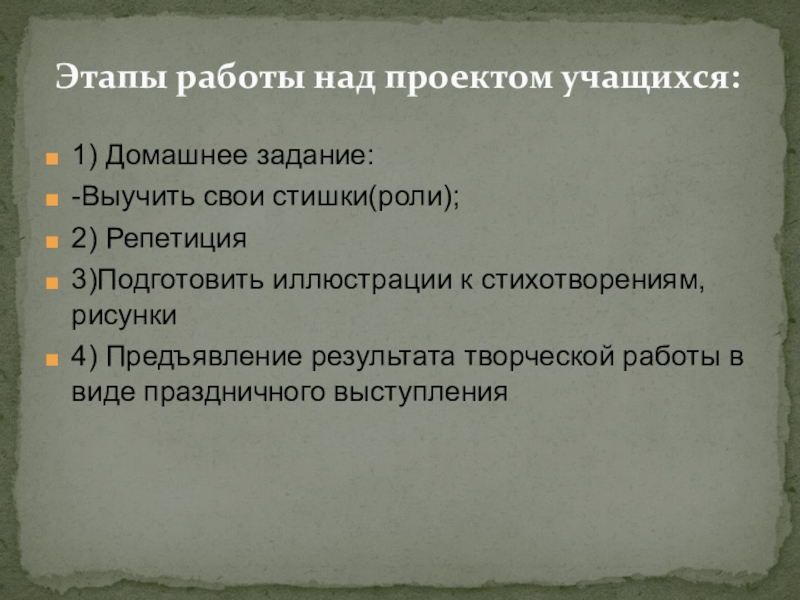 Этапы работы над проектом учащихся:

1) Домашнее задание:
-Выучить свои стишки(роли);
2) Репетиция
3)Подготовить иллюстрации к стихотворениям, рисунки
4) Предъявление результата творческой работы в виде праздничного выступления